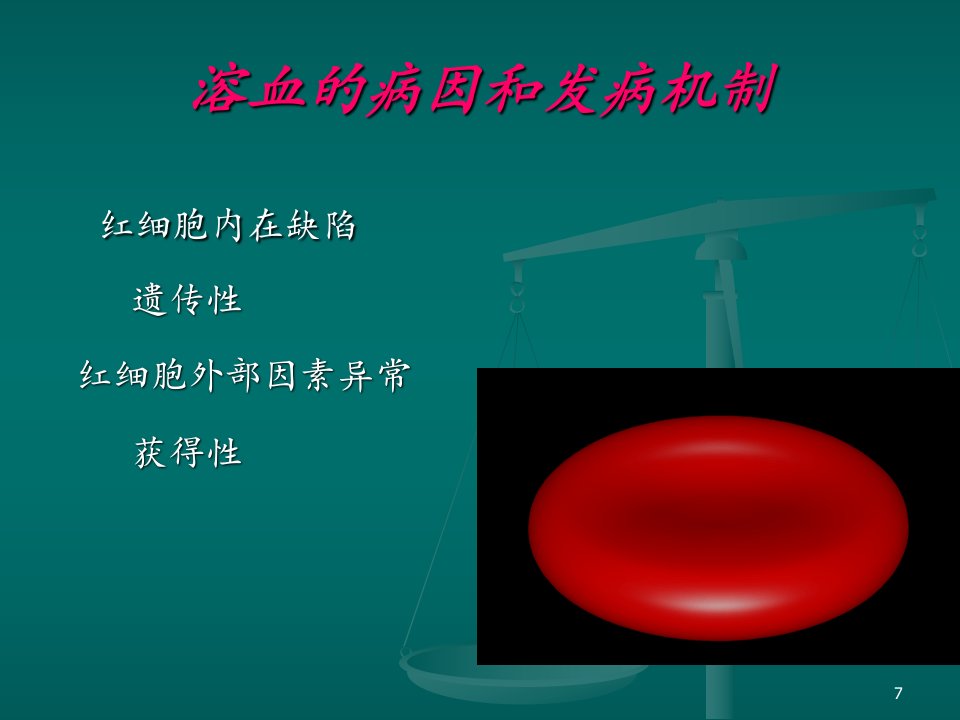 溶血的病因和发病机制

红细胞内在缺陷

遗传性

红细胞外部因素异常

获得性

7